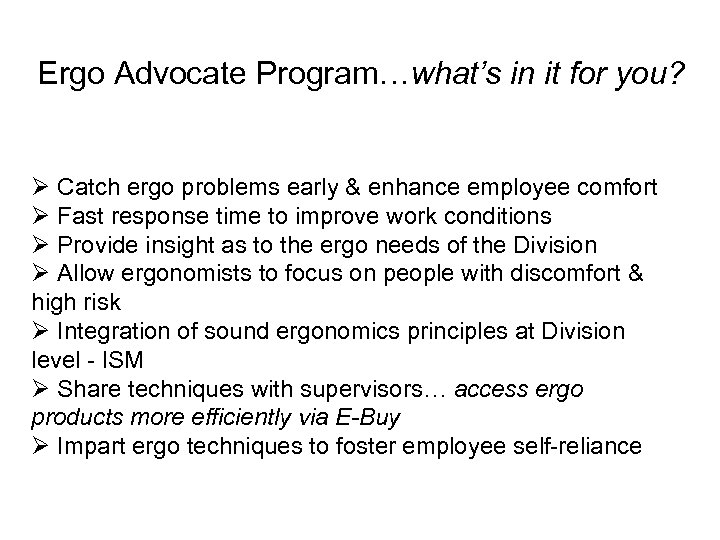 Ergo Advocate Program…what's in it for you?

➢ Catch ergo problems early & enhance employee comfort
➢ Fast response time to improve work conditions
➢ Provide insight as to the ergo needs of the Division
➢ Allow ergonomists to focus on people with discomfort & high risk
➢ Integration of sound ergonomics principles at Division level - ISM
➢ Share techniques with supervisors… access ergo products more efficiently via E-Buy
➢ Impart ergo techniques to foster employee self-reliance